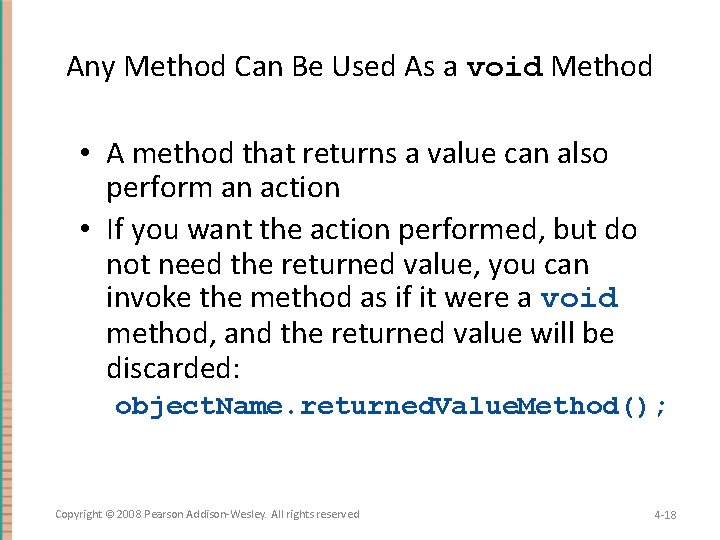 Any Method Can Be Used As a void Method

• A method that returns a value can also perform an action
• If you want the action performed, but do not need the returned value, you can invoke the method as if it were a void method, and the returned value will be discarded:
objectName.returnedValueMethod();

Copyright © 2008 Pearson Addison-Wesley. All rights reserved

4-18